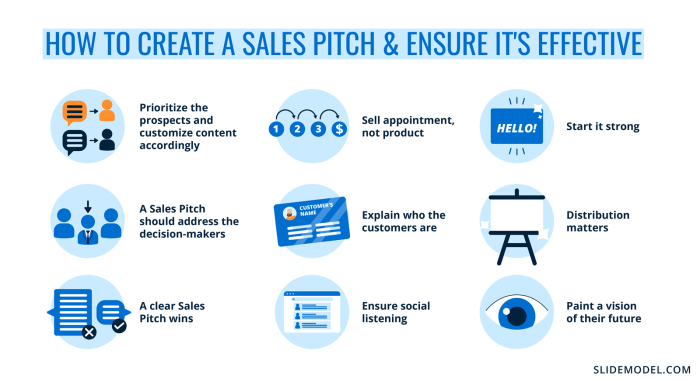 HOW TO CREATE A SALES PITCH & ENSURE IT'S EFFECTIVE

Prioritize the prospects and customize content accordingly

1 2 3 $

Sell appointment, not product

HELLO!

Start it strong

A Sales Pitch should address the decision-makers

CUSTOMER'S NAME

Explain who the customers are

Distribution matters

A clear Sales Pitch wins

Ensure social listening

Paint a vision of their future

SLIDEMODEL.COM